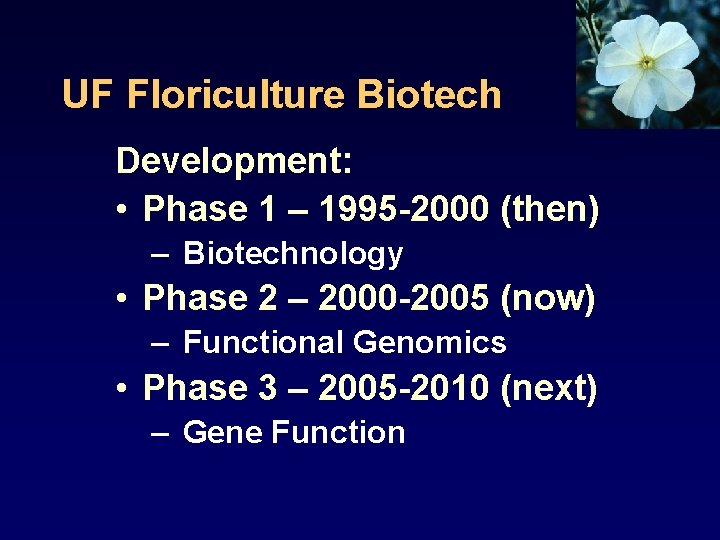 UF Floriculture Biotech

Development:

• Phase 1 – 1995-2000 (then)
– Biotechnology
• Phase 2 – 2000-2005 (now)
– Functional Genomics
• Phase 3 – 2005-2010 (next)
– Gene Function